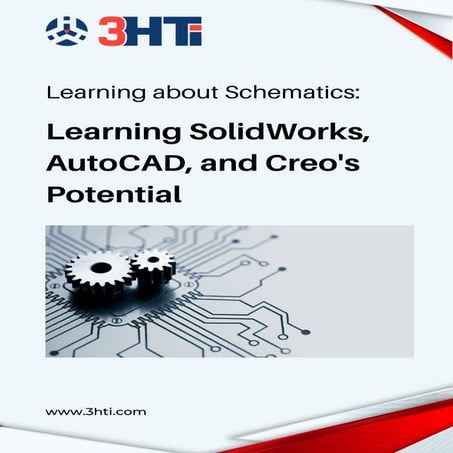 3HTi

Learning about Schematics:

Learning SolidWorks, AutoCAD, and Creo's Potential

www.3hti.com